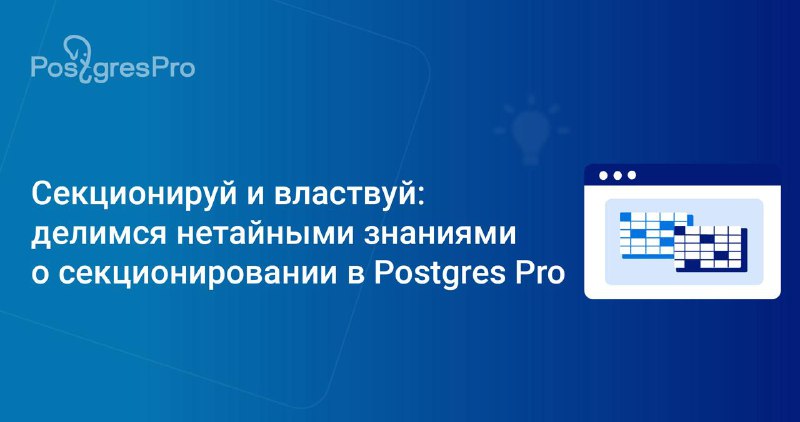 PostgresPro

Секционируй и властвуй: делимся нетайными знаниями о секционировании в Postgres Pro